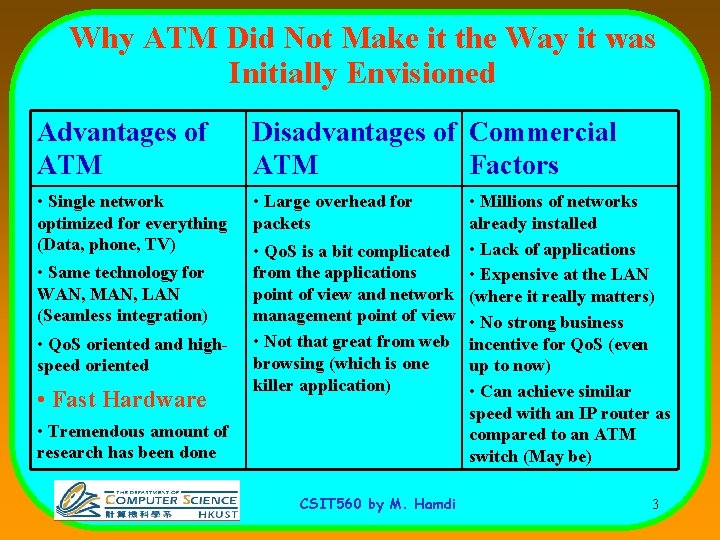 Why ATM Did Not Make it the Way it was Initially Envisioned

| Advantages of ATM | Disadvantages of ATM | Commercial Factors |
|---|---|---|
| • Single network optimized for everything (Data, phone, TV) • Same technology for WAN, MAN, LAN (Seamless integration) • QoS oriented and high-speed oriented • Fast Hardware • Tremendous amount of research has been done | • Large overhead for packets • QoS is a bit complicated from the applications point of view and network management point of view • Not that great from web browsing (which is one killer application) | • Millions of networks already installed • Lack of applications • Expensive at the LAN (where it really matters) • No strong business incentive for QoS (even up to now) • Can achieve similar speed with an IP router as compared to an ATM switch (May be) |

THE DEPARTMENT OF COMPUTER SCIENCE 計算機科學系 HKUST

CSIT560 by M. Hamdi

3